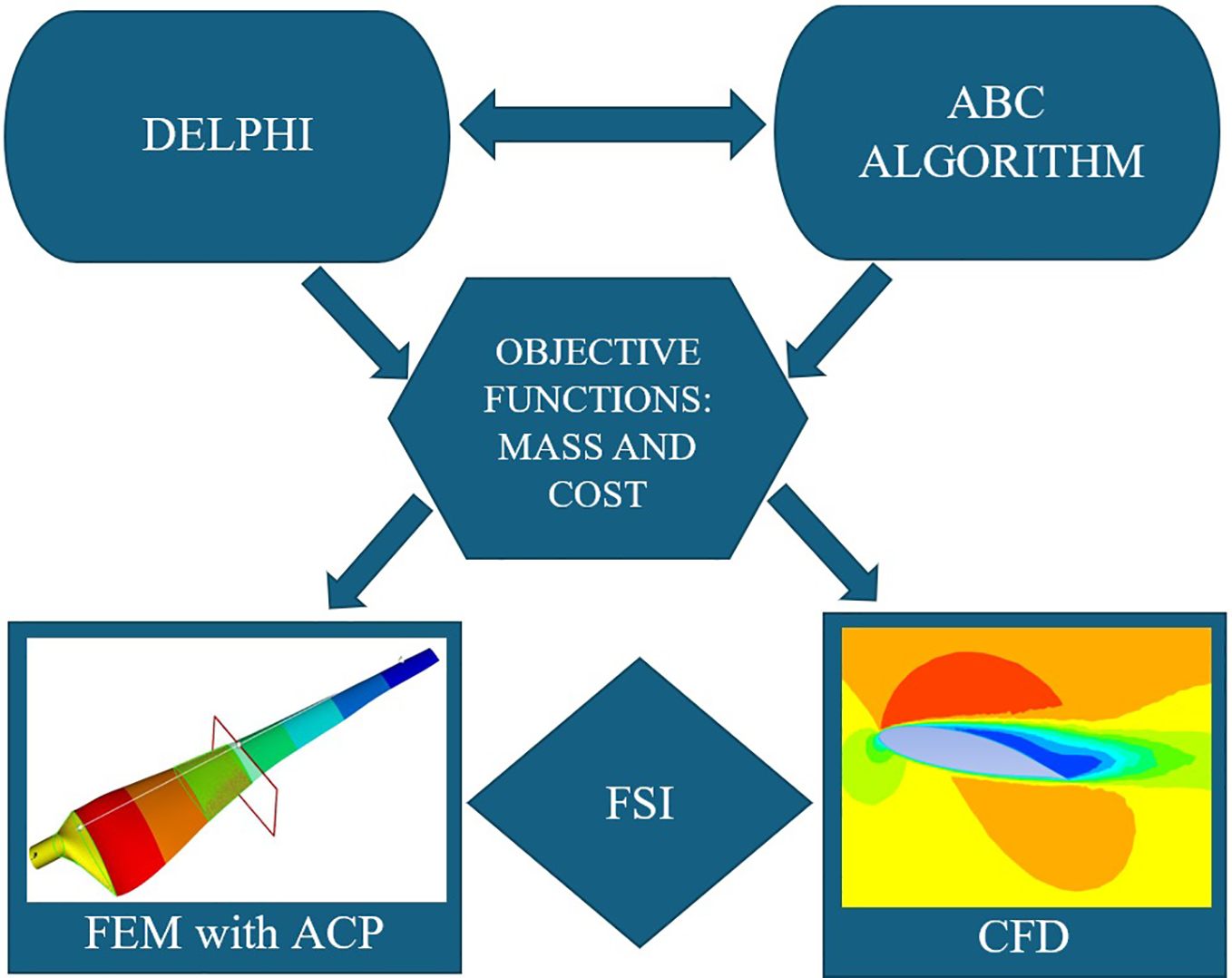 DELPHI

ABC ALGORITHM

OBJECTIVE FUNCTIONS: MASS AND COST

FEM with ACP

FSI

CFD